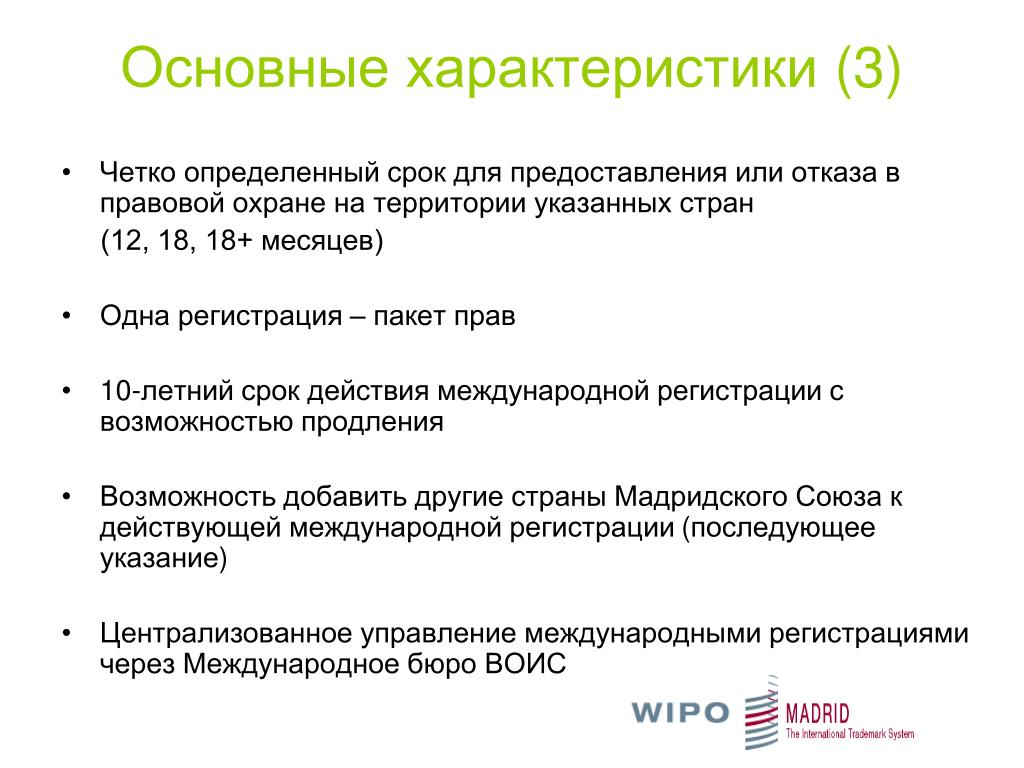 Основные характеристики (3)

• Четко определенный срок для предоставления или отказа в правовой охране на территории указанных стран

(12, 18, 18+ месяцев)

• Одна регистрация – пакет прав

• 10-летний срок действия международной регистрации с возможностью продления

• Возможность добавить другие страны Мадридского Союза к действующей международной регистрации (последующее указание)

• Централизованное управление международными регистрациями через Международное бюро ВОИС

WIPO

MADRID
The International Trademark System